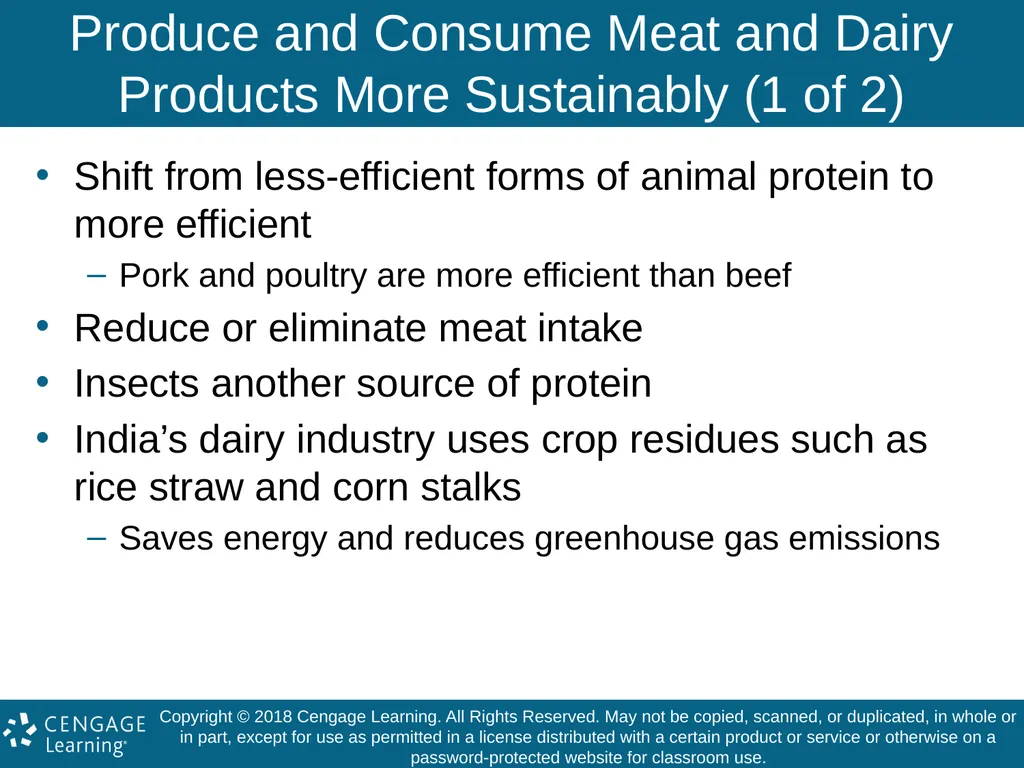 Produce and Consume Meat and Dairy Products More Sustainably (1 of 2)

• Shift from less-efficient forms of animal protein to more efficient
– Pork and poultry are more efficient than beef
• Reduce or eliminate meat intake
• Insects another source of protein
• India’s dairy industry uses crop residues such as rice straw and corn stalks
– Saves energy and reduces greenhouse gas emissions

CENGAGE Learning®

Copyright © 2018 Cengage Learning. All Rights Reserved. May not be copied, scanned, or duplicated, in whole or in part, except for use as permitted in a license distributed with a certain product or service or otherwise on a password-protected website for classroom use.